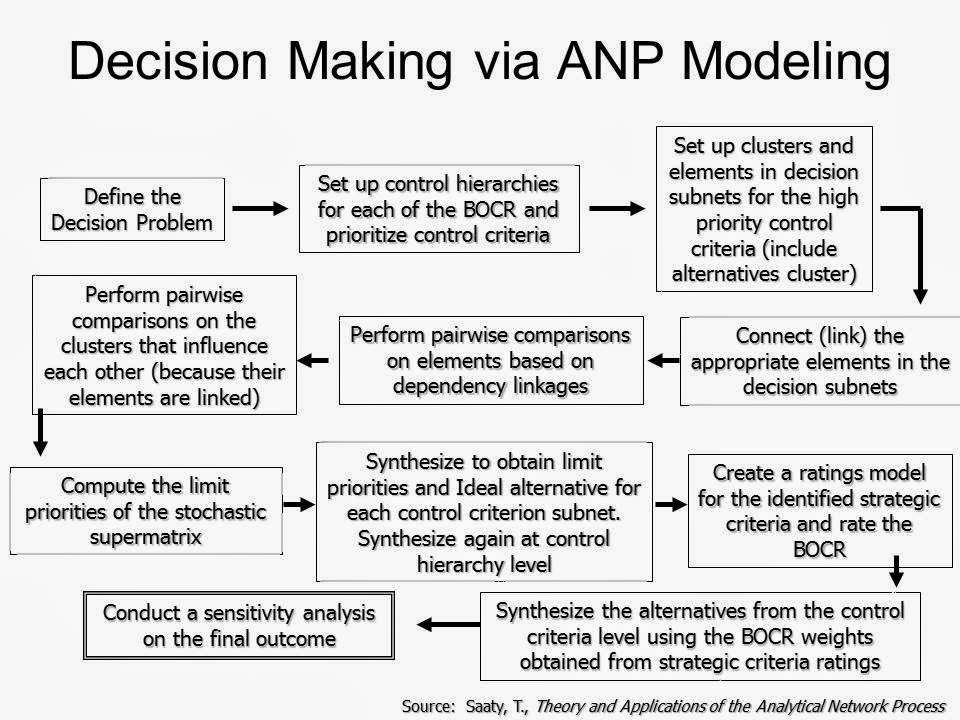 Decision Making via ANP Modeling

Define the Decision Problem

Set up control hierarchies for each of the BOCR and prioritize control criteria

Set up clusters and elements in decision subnets for the high priority control criteria (include alternatives cluster)

Connect (link) the appropriate elements in the decision subnets

Perform pairwise comparisons on elements based on dependency linkages

Perform pairwise comparisons on the clusters that influence each other (because their elements are linked)

Compute the limit priorities of the stochastic supermatrix

Synthesize to obtain limit priorities and Ideal alternative for each control criterion subnet. Synthesize again at control hierarchy level

Create a ratings model for the identified strategic criteria and rate the BOCR

Synthesize the alternatives from the control criteria level using the BOCR weights obtained from strategic criteria ratings

Conduct a sensitivity analysis on the final outcome

Source: Saaty, T., Theory and Applications of the Analytical Network Process